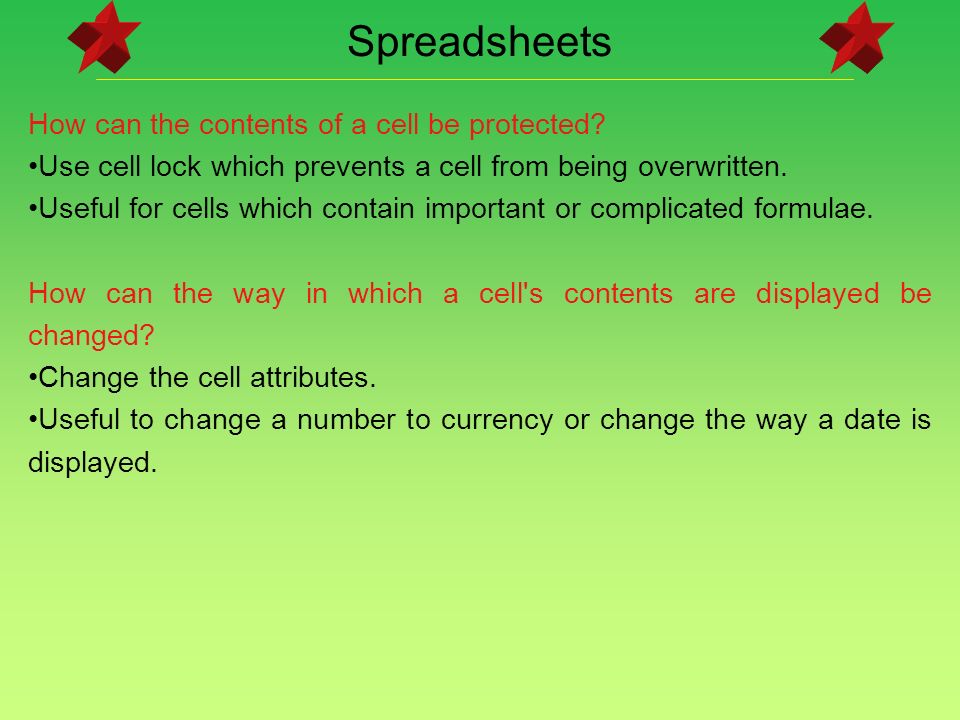 Spreadsheets

How can the contents of a cell be protected?
•Use cell lock which prevents a cell from being overwritten.
•Useful for cells which contain important or complicated formulae.

How can the way in which a cell's contents are displayed be changed?
•Change the cell attributes.
•Useful to change a number to currency or change the way a date is displayed.